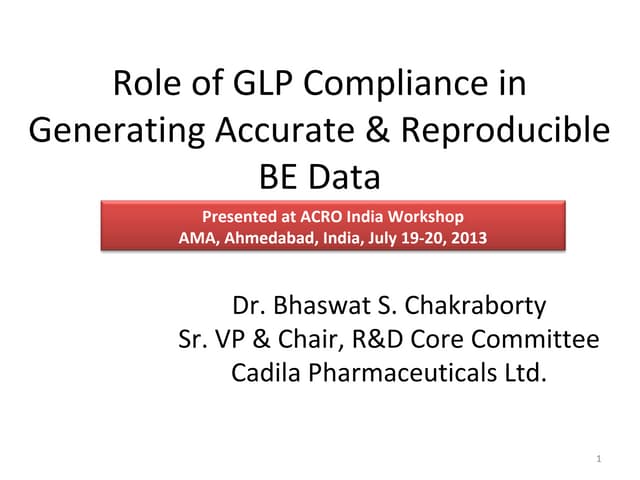 Role of GLP Compliance in Generating Accurate & Reproducible BE Data

Presented at ACRO India Workshop
AMA, Ahmedabad, India, July 19-20, 2013

Dr. Bhaswat S. Chakraborty
Sr. VP & Chair, R&D Core Committee
Cadila Pharmaceuticals Ltd.

1